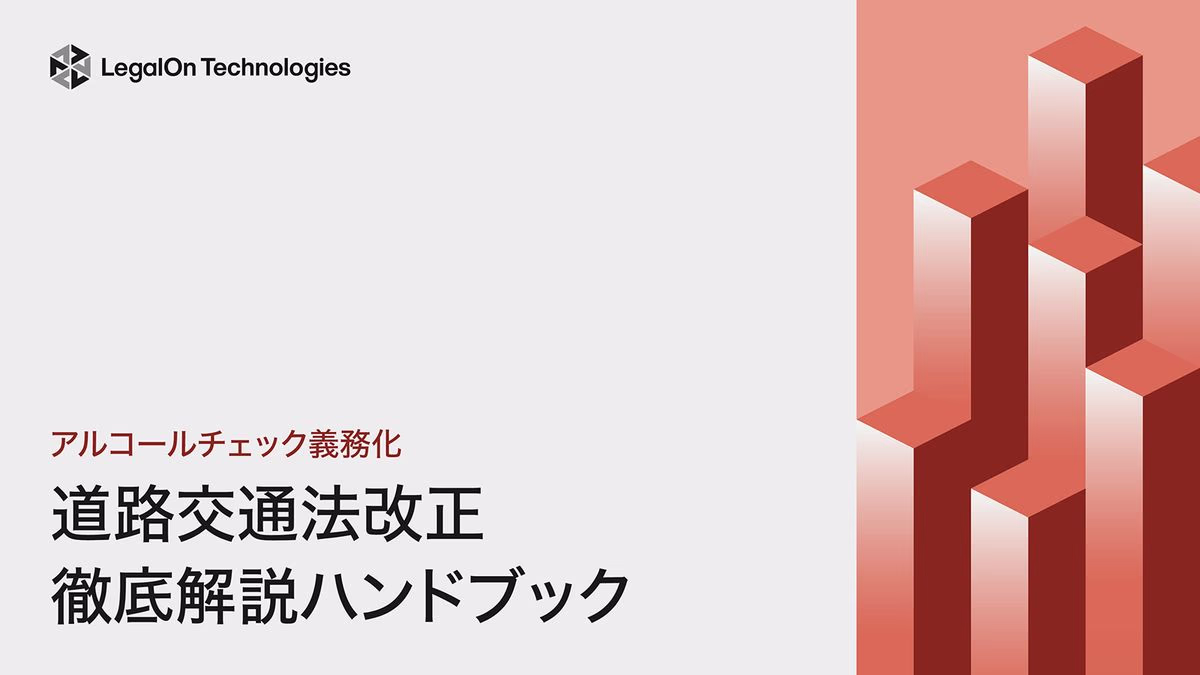 LegalOn Technologies

アルコールチェック義務化

道路交通法改正
徹底解説ハンドブック